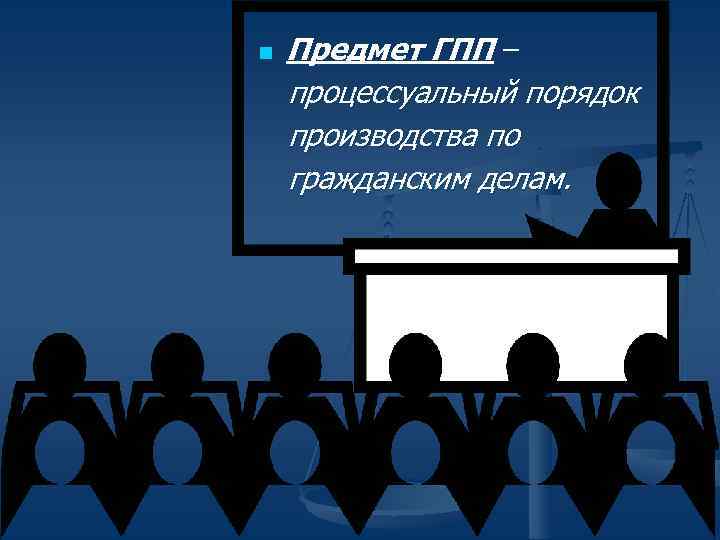 Предмет ГПП – процессуальный порядок производства по гражданским делам.